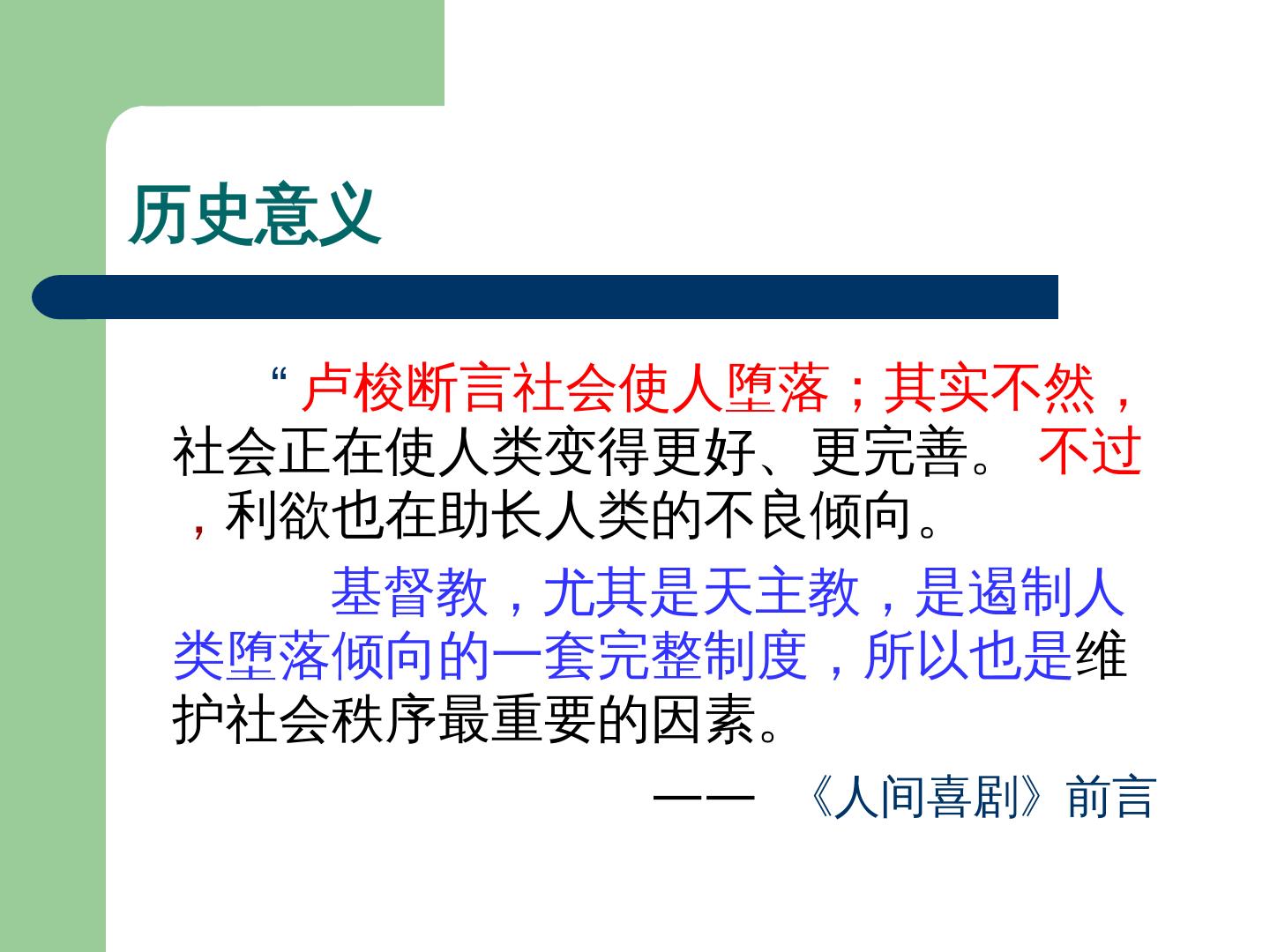 历史意义

“卢梭断言社会使人堕落；其实不然，社会正在使人类变得更好、更完善。不过，利欲也在助长人类的不良倾向。

基督教，尤其是天主教，是遏制人类堕落倾向的一套完整制度，所以也是维护社会秩序最重要的因素。

——《人间喜剧》前言